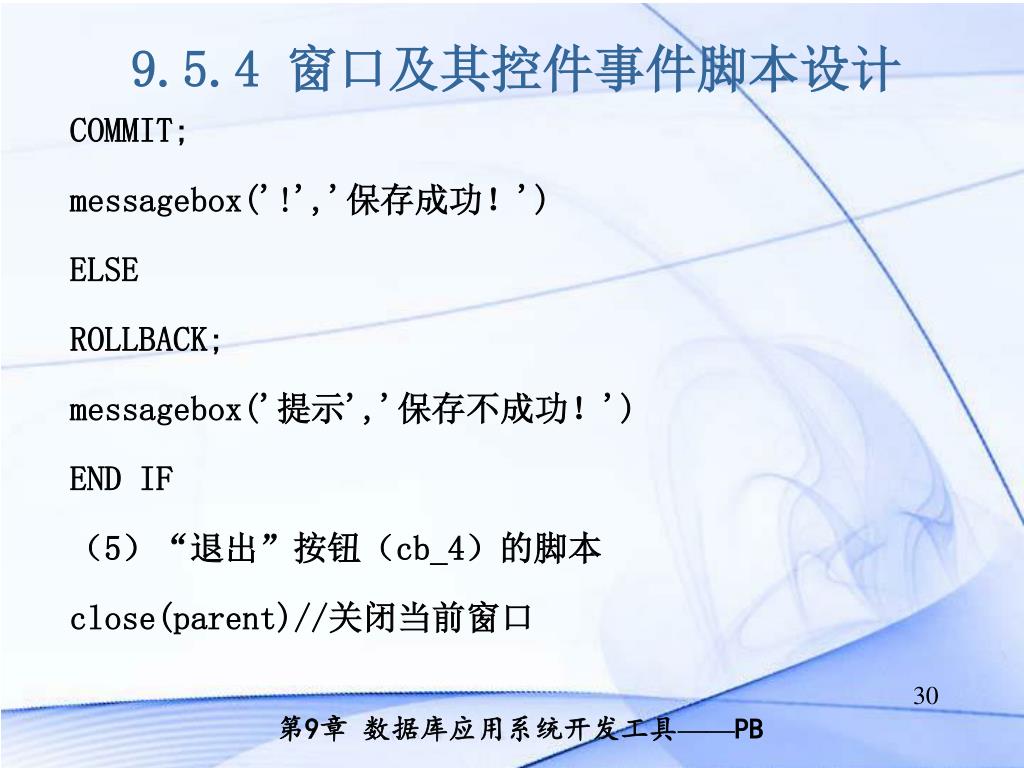 9.5.4 窗口及其控件事件脚本设计

COMMIT;

messagebox('!','保存成功!')

ELSE

ROLLBACK;

messagebox('提示','保存不成功!')

END IF

(5)“退出”按钮(cb_4)的脚本

close(parent)//关闭当前窗口

30

第9章 数据库应用系统开发工具——PB